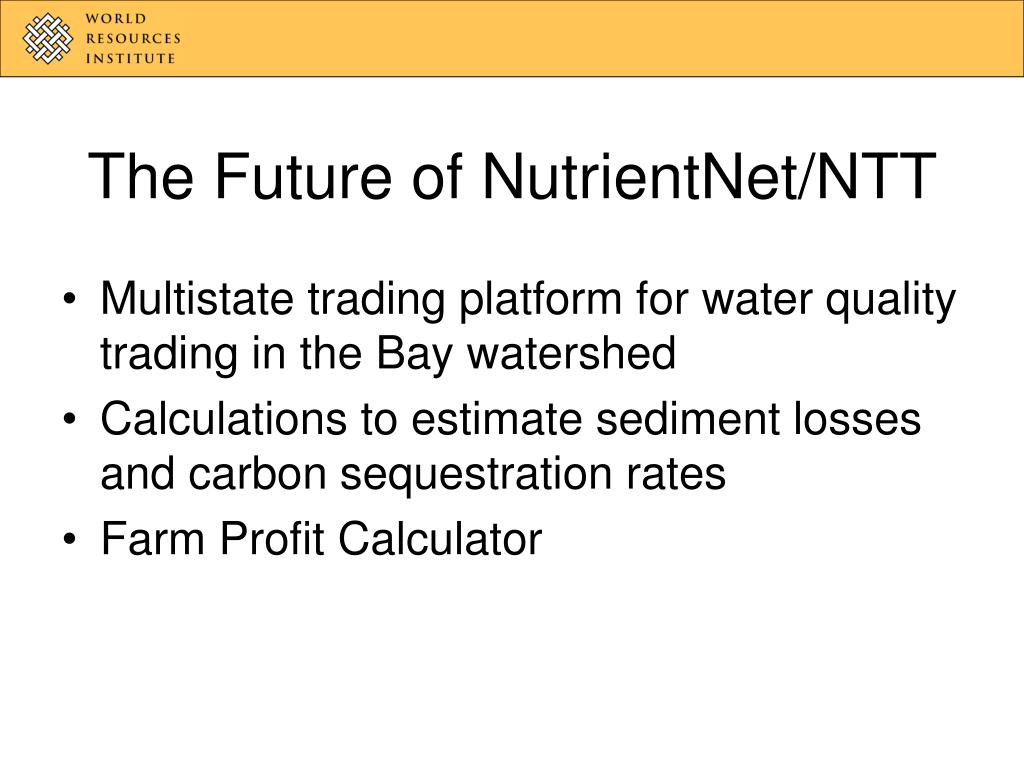 WORLD
RESOURCES
INSTITUTE

The Future of NutrientNet/NTT

• Multistate trading platform for water quality trading in the Bay watershed
• Calculations to estimate sediment losses and carbon sequestration rates
• Farm Profit Calculator